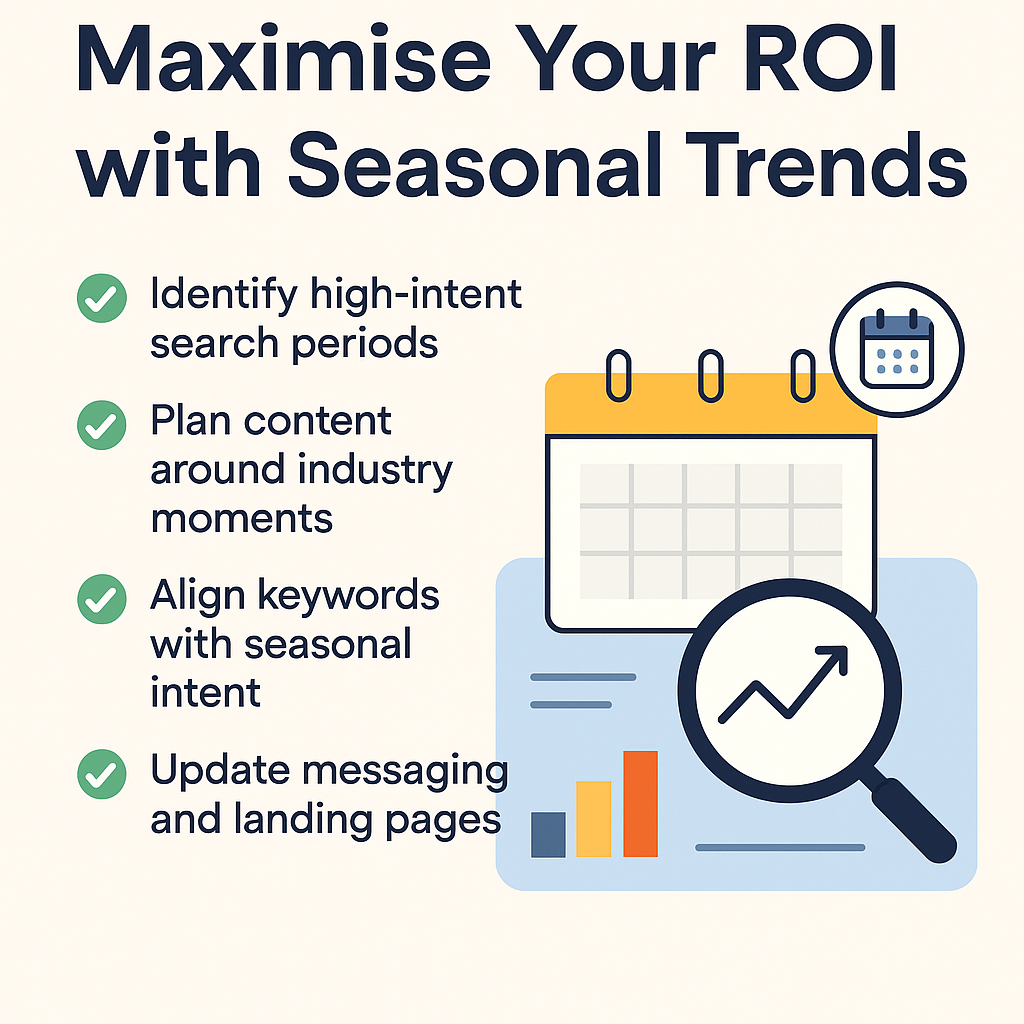 Maximise Your ROI with Seasonal Trends

Identify high-intent search periods

Plan content around industry moments

Align keywords with seasonal intent

Update messaging and landing pages